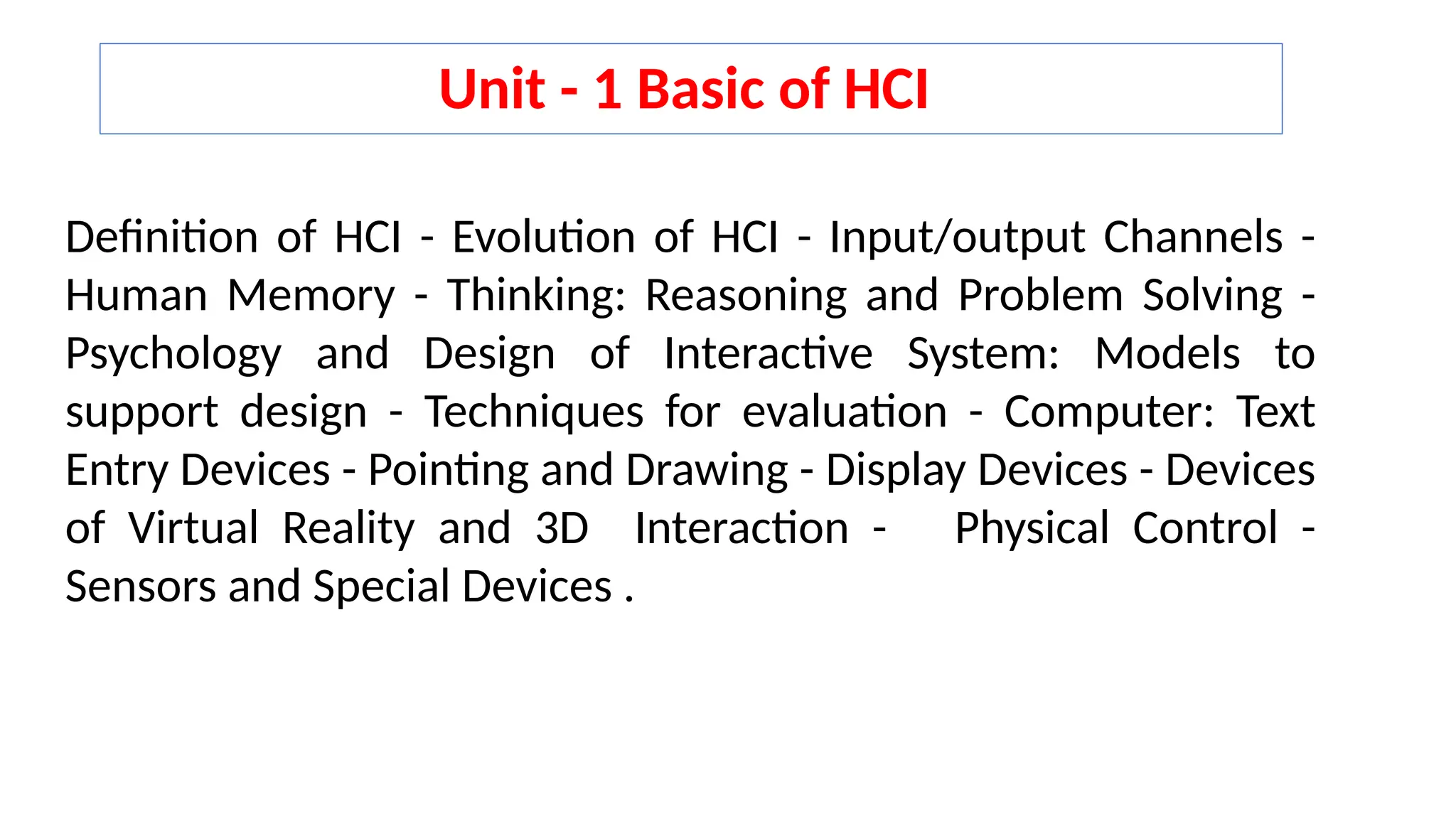 Unit - 1 Basic of HCI

Definition of HCI - Evolution of HCI - Input/output Channels - Human Memory - Thinking: Reasoning and Problem Solving - Psychology and Design of Interactive System: Models to support design - Techniques for evaluation - Computer: Text Entry Devices - Pointing and Drawing - Display Devices - Devices of Virtual Reality and 3D Interaction - Physical Control - Sensors and Special Devices .